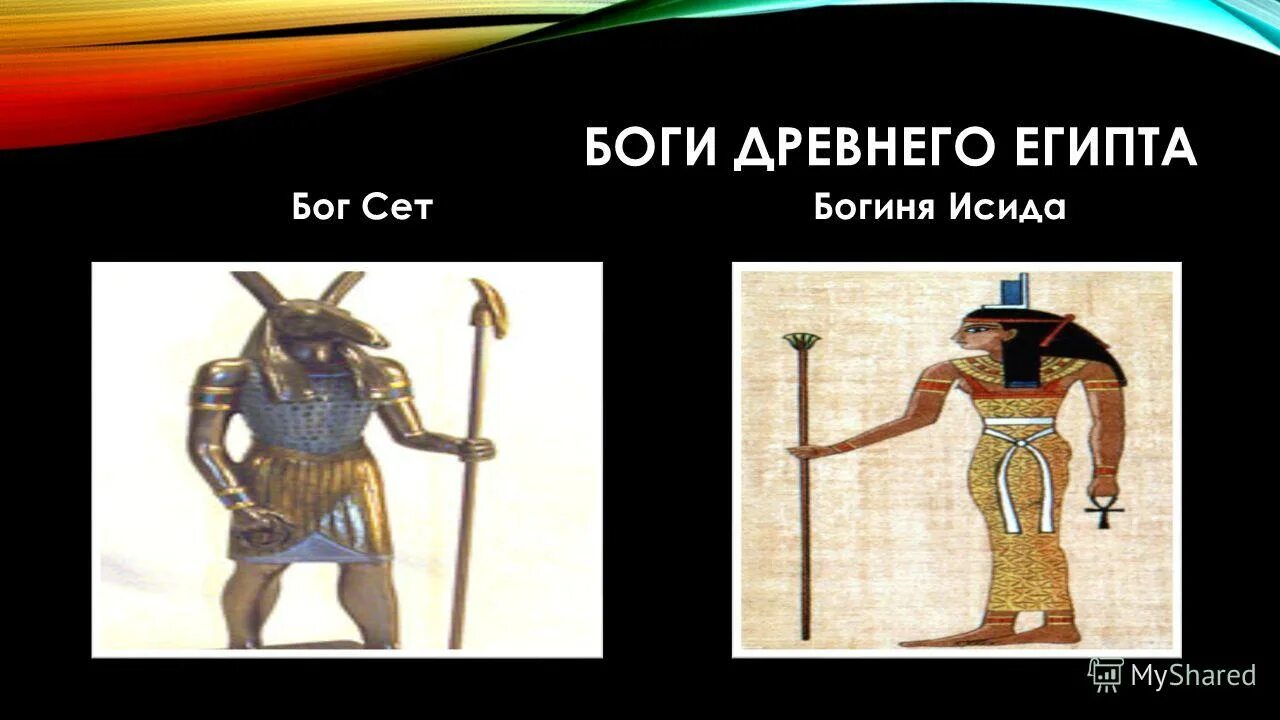 БОГИ ДРЕВНЕГО ЕГИПТА

Бог Сет

Богиня Исида

MyShared